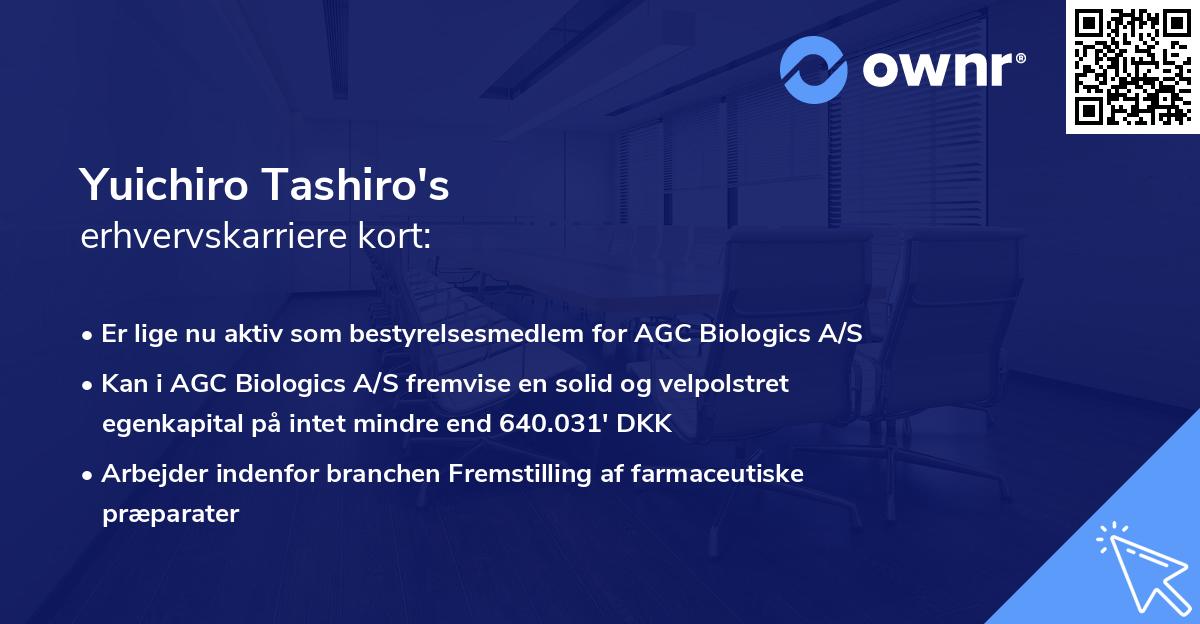 ownr®

Yuichiro Tashiro's
erhvervskarriere kort:

• Er lige nu aktiv som bestyrelsesmedlem for AGC Biologics A/S
• Kan i AGC Biologics A/S fremvise en solid og velpolstret egenkapital på intet mindre end 640.031' DKK
• Arbejder indenfor branchen Fremstilling af farmaceutiske præparater